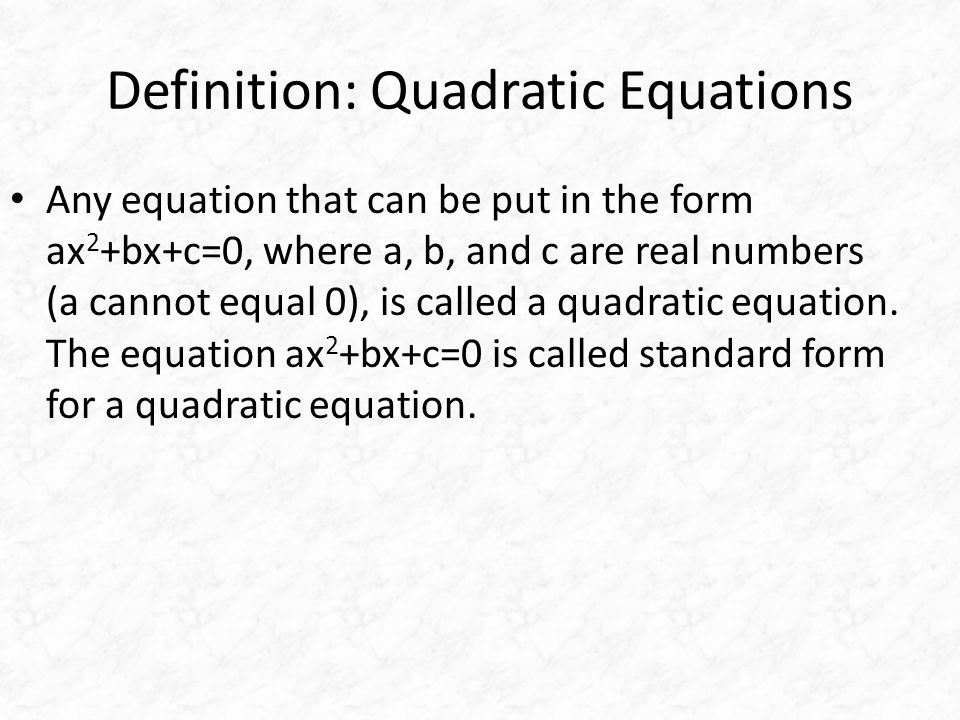 Definition: Quadratic Equations

• Any equation that can be put in the form $ax^2+bx+c=0$, where a, b, and c are real numbers (a cannot equal 0), is called a quadratic equation. The equation $ax^2+bx+c=0$ is called standard form for a quadratic equation.